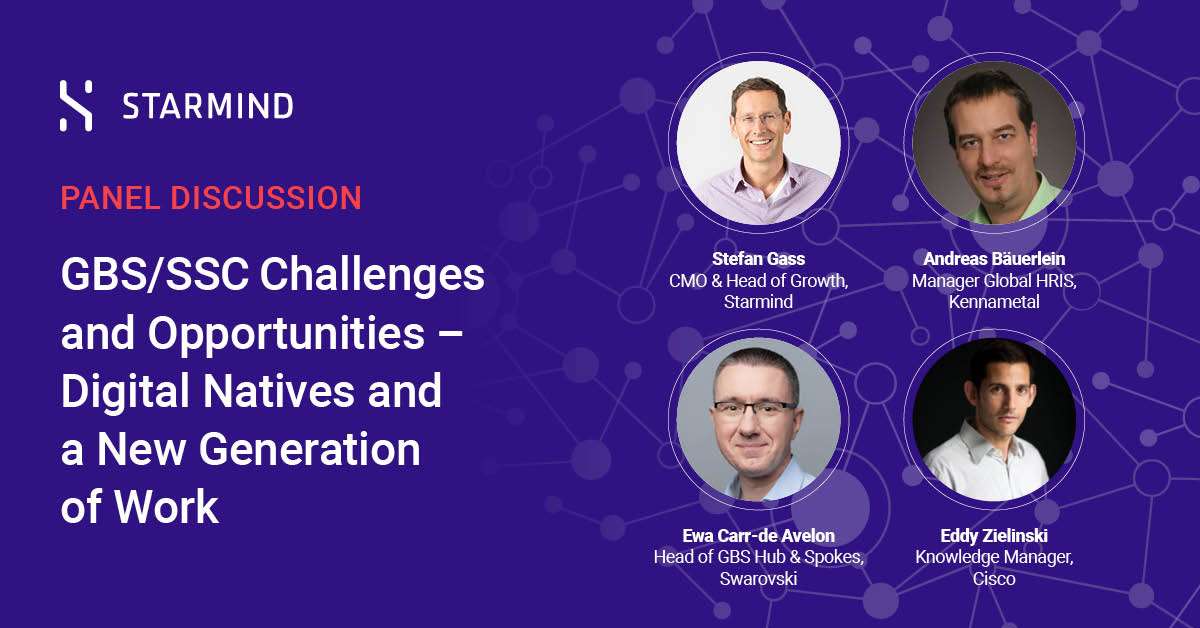 STARMIND

PANEL DISCUSSION

GBS/SSC Challenges and Opportunities – Digital Natives and a New Generation of Work

Stefan Gass
CMO & Head of Growth, Starmind

Andreas Bäuerlein
Manager Global HRIS, Kennametal

Ewa Carr-de Avelon
Head of GBS Hub & Spokes, Swarovski

Eddy Zielinski
Knowledge Manager, Cisco